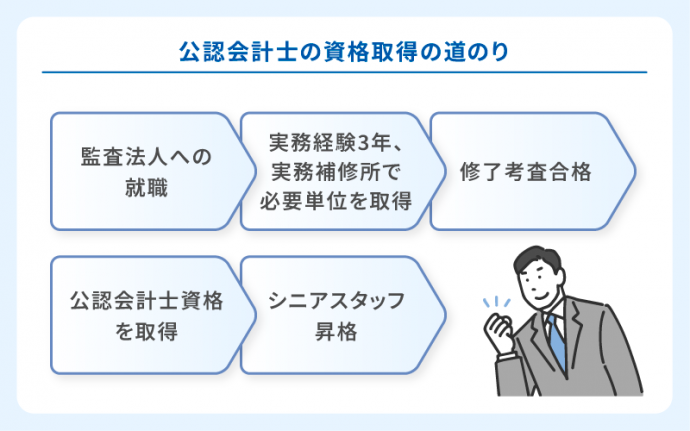 公認会計士の資格取得の道のり

監査法人への就職

実務経験3年、実務補修所で必要単位を取得

修了考査合格

公認会計士資格を取得

シニアスタッフ昇格